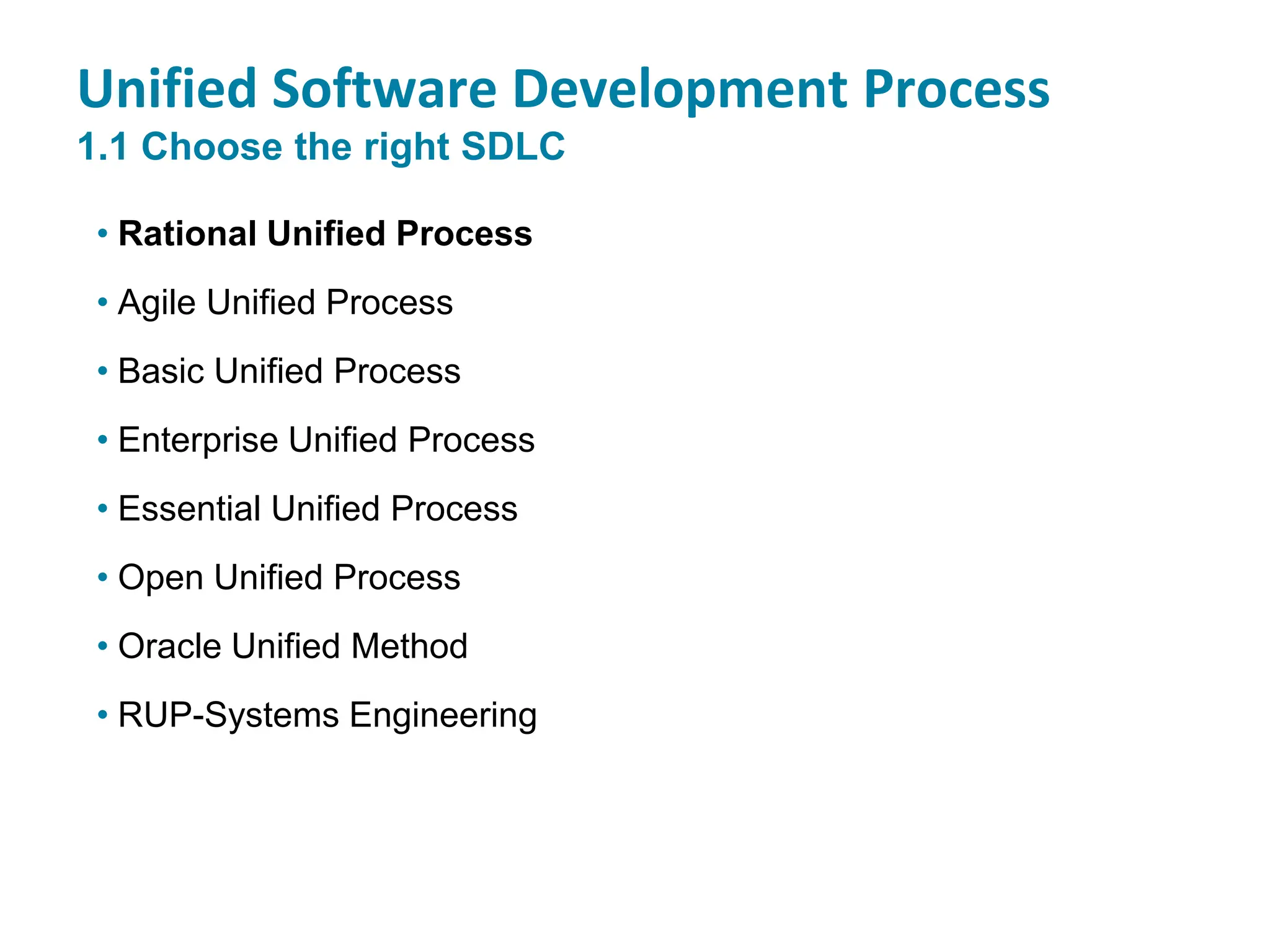 Unified Software Development Process
1.1 Choose the right SDLC

• Rational Unified Process
• Agile Unified Process
• Basic Unified Process
• Enterprise Unified Process
• Essential Unified Process
• Open Unified Process
• Oracle Unified Method
• RUP-Systems Engineering